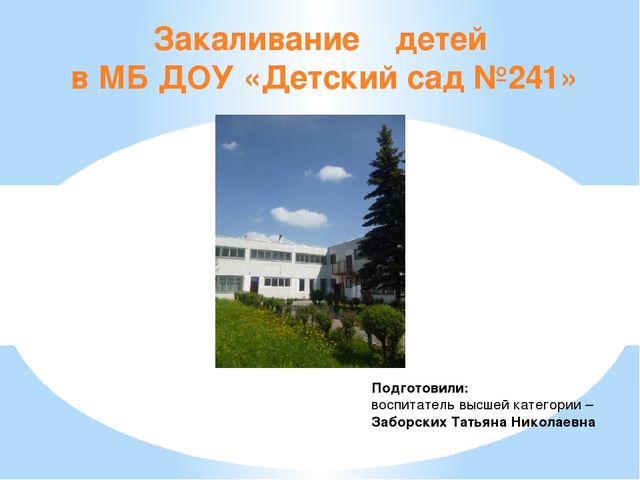 Закаливание детей
в МБ ДОУ «Детский сад №241»

Подготовили:
воспитатель высшей категории –
Заборских Татьяна Николаевна